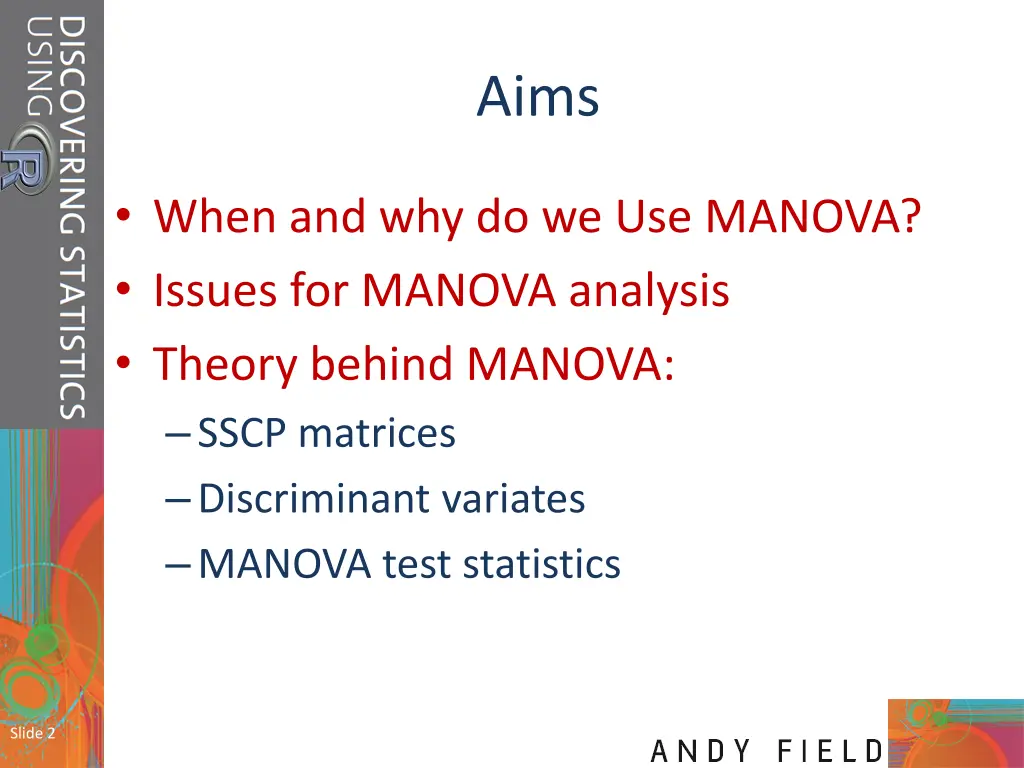 DISCOVERING STATISTICS USING R

Aims

• When and why do we Use MANOVA?
• Issues for MANOVA analysis
• Theory behind MANOVA:
– SSCP matrices
– Discriminant variates
– MANOVA test statistics

Slide 2

ANDY FIELD